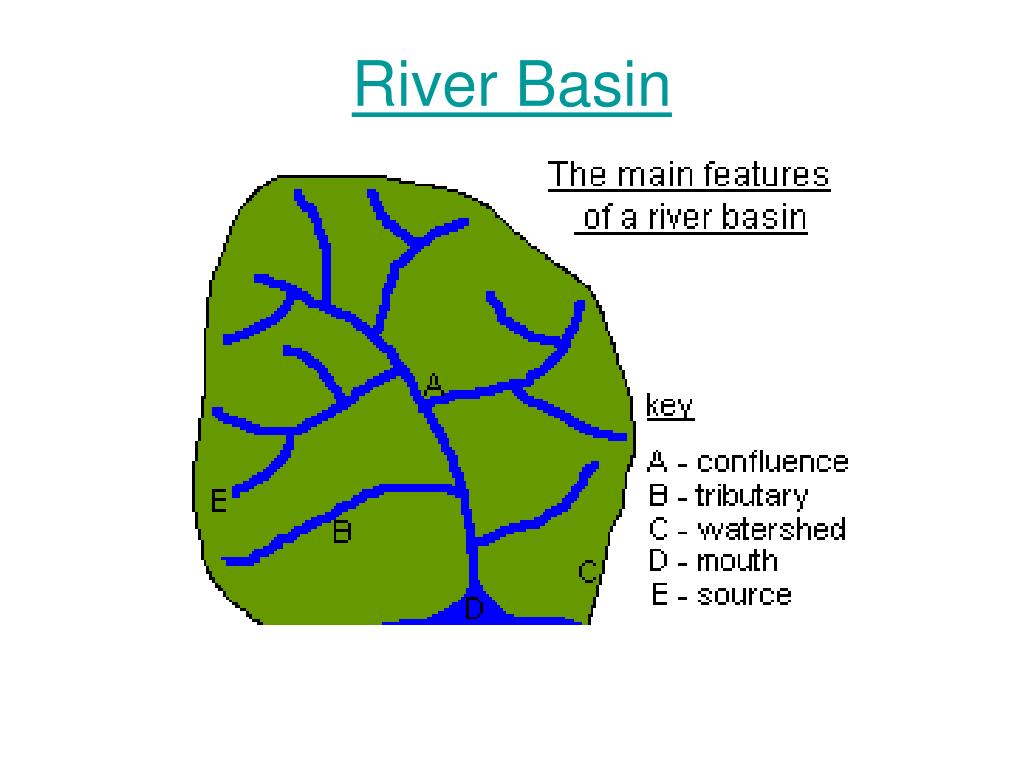 River Basin

The main features of a river basin

A

E

B

C

D

key

A - confluence
B - tributary
C - watershed
D - mouth
E - source